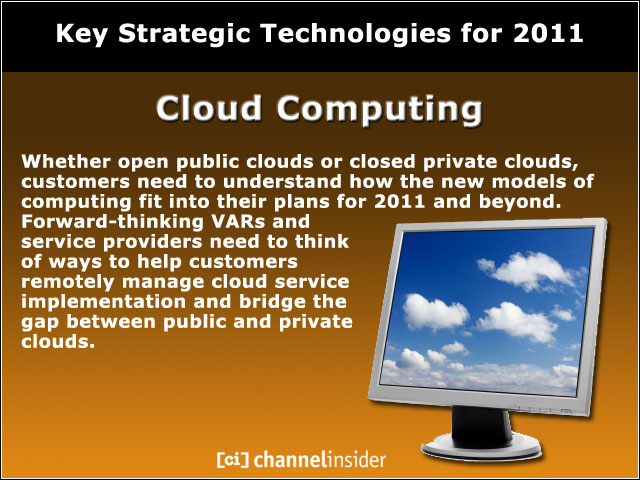 Key Strategic Technologies for 2011

Cloud Computing

Whether open public clouds or closed private clouds, customers need to understand how the new models of computing fit into their plans for 2011 and beyond. Forward-thinking VARs and service providers need to think of ways to help customers remotely manage cloud service implementation and bridge the gap between public and private clouds.

[ci] channelinsider